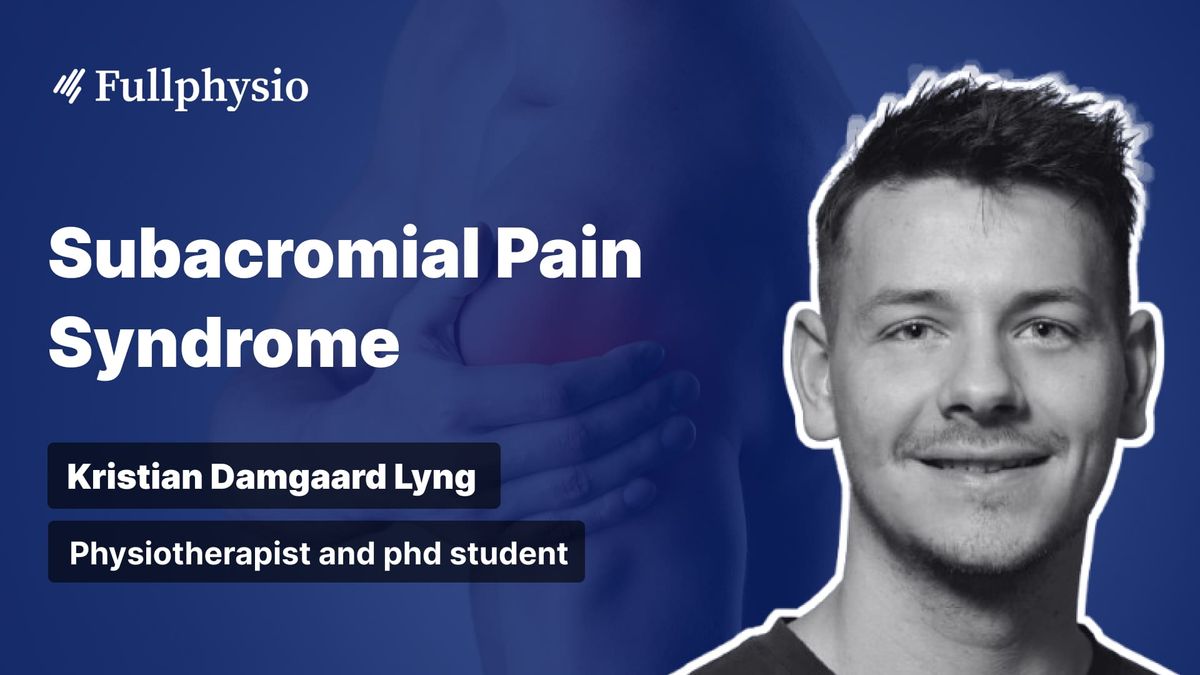 Fullphysio

Subacromial Pain Syndrome

Kristian Damgaard Lyng

Physiotherapist and phd student